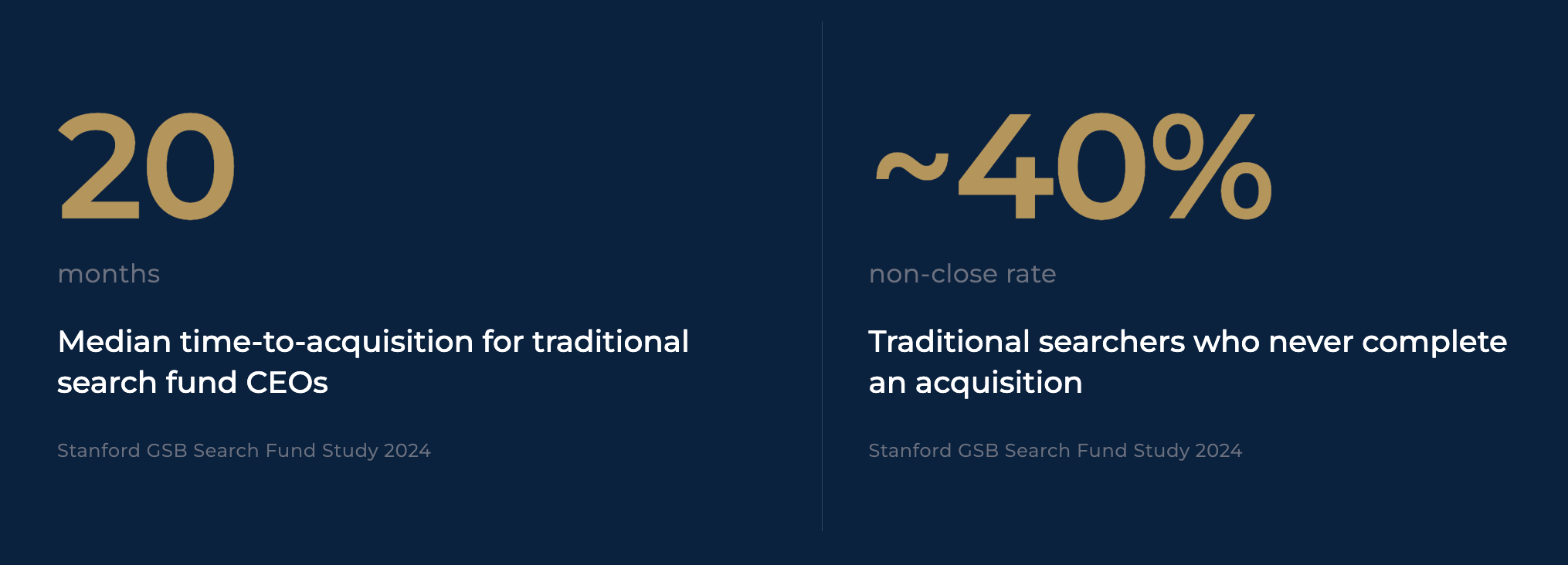 20

months

Median time-to-acquisition for traditional search fund CEOs

Stanford GSB Search Fund Study 2024

~40%

non-close rate

Traditional searchers who never complete an acquisition

Stanford GSB Search Fund Study 2024